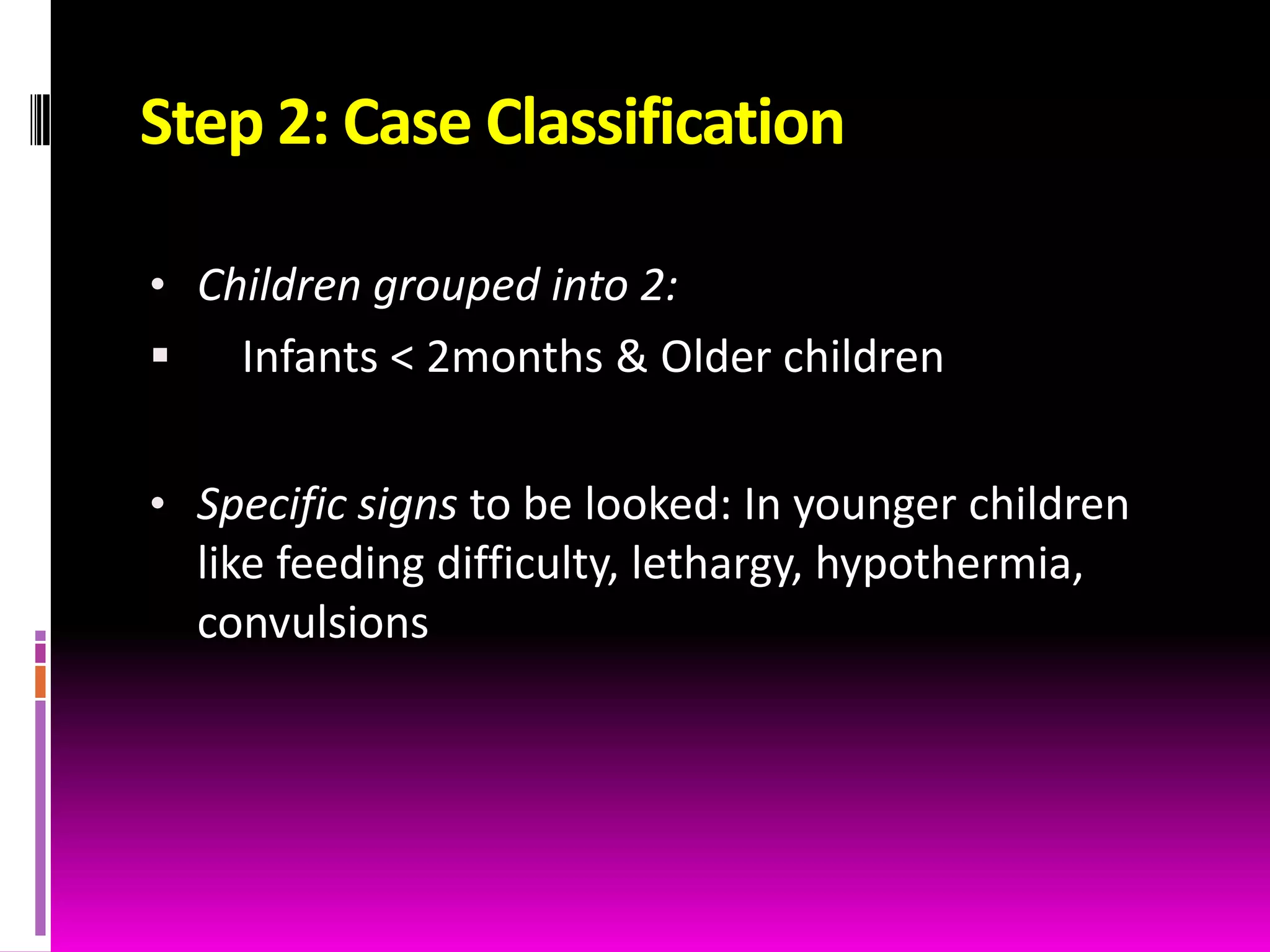 Step 2: Case Classification

• Children grouped into 2:
▪ Infants < 2months & Older children

• Specific signs to be looked: In younger children like feeding difficulty, lethargy, hypothermia, convulsions